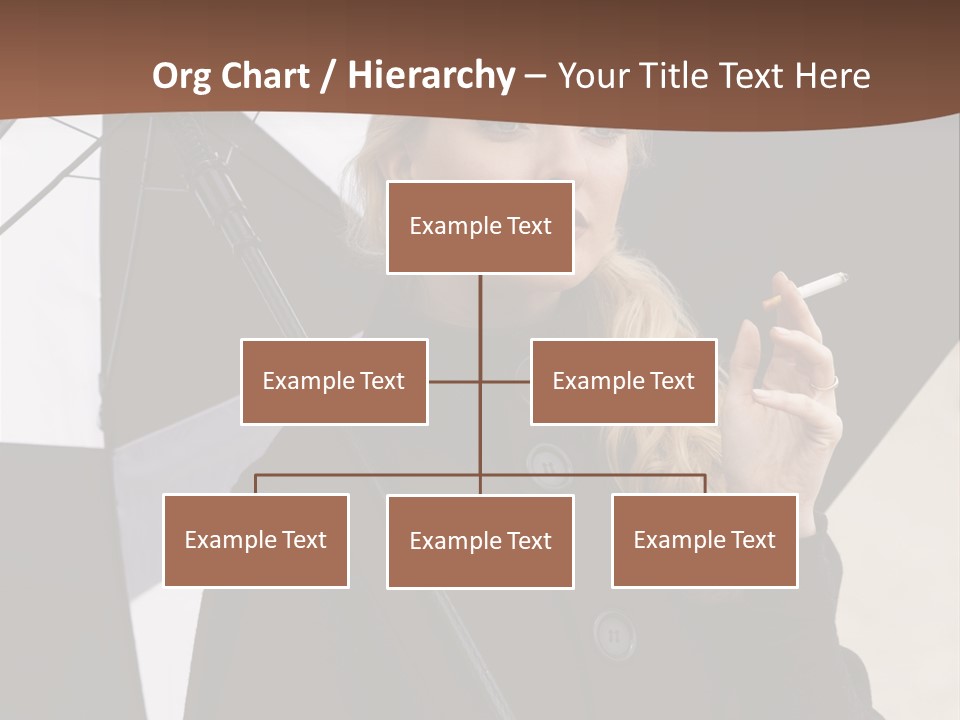 Org Chart / Hierarchy – Your Title Text Here

Example Text

Example Text

Example Text

Example Text

Example Text

Example Text